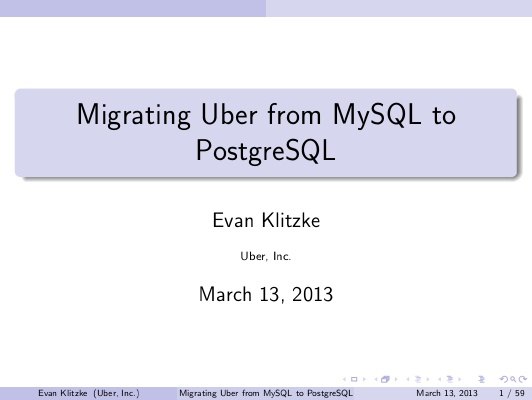 Migrating Uber from MySQL to PostgreSQL

Evan Klitzke

Uber, Inc.

March 13, 2013

Evan Klitzke (Uber, Inc.) Migrating Uber from MySQL to PostgreSQL March 13, 2013 1 / 59